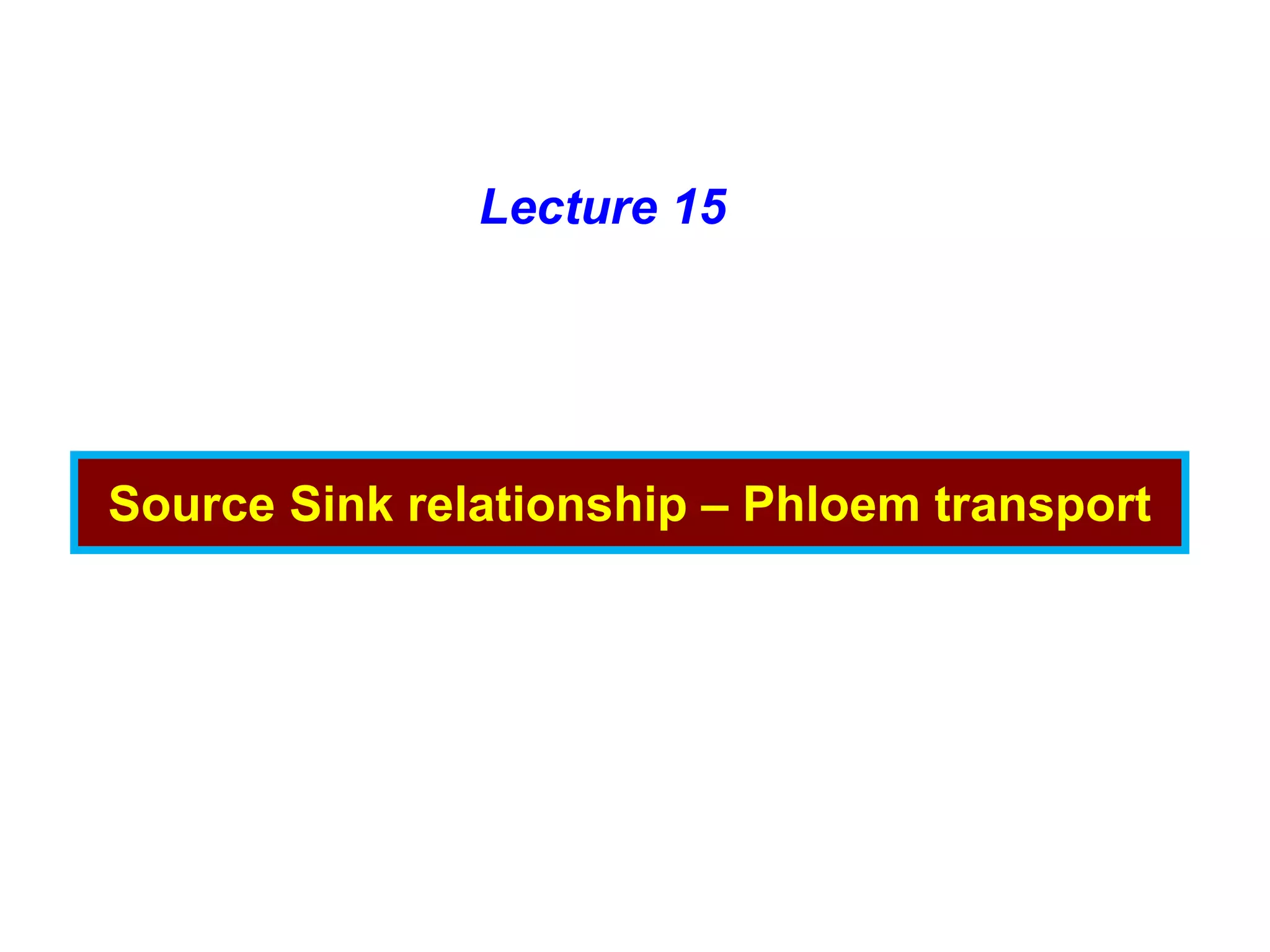 Lecture 15

Source Sink relationship – Phloem transport